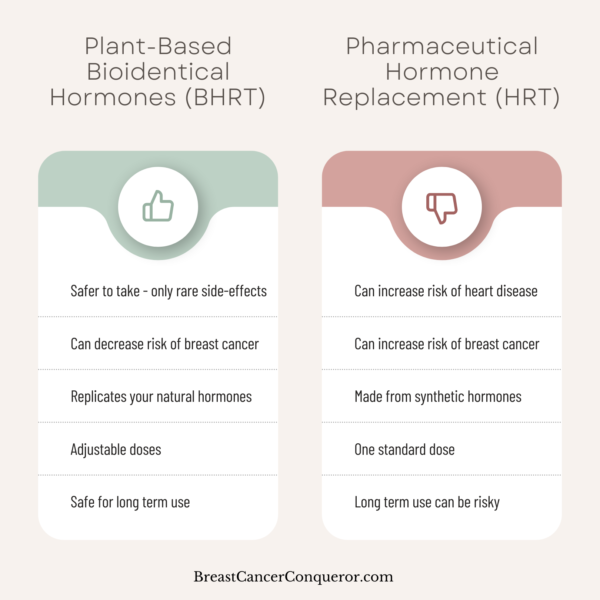 Plant-Based Bioidentical Hormones (BHRT)

Safer to take - only rare side-effects

Can decrease risk of breast cancer

Replicates your natural hormones

Adjustable doses

Safe for long term use

Pharmaceutical Hormone Replacement (HRT)

Can increase risk of heart disease

Can increase risk of breast cancer

Made from synthetic hormones

One standard dose

Long term use can be risky

BreastCancerConqueror.com